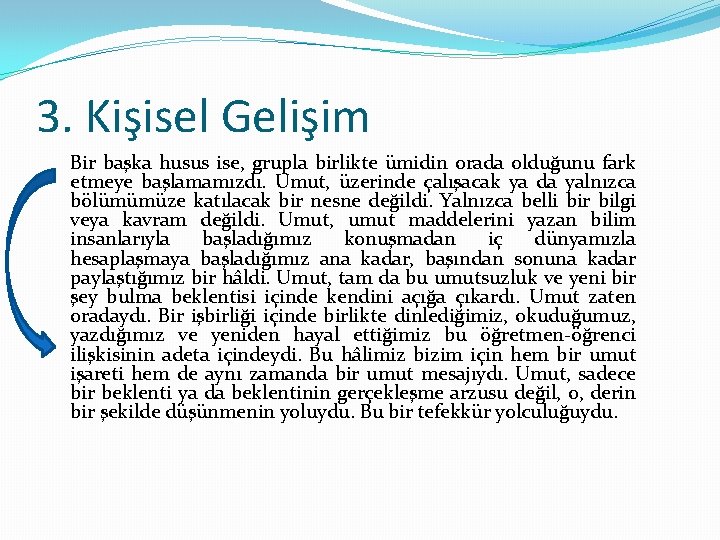 3. Kişisel Gelişim

Bir başka husus ise, grupla birlikte ümidin orada olduğunu fark etmeye başlamamızdı. Umut, üzerinde çalışacak ya da yalnızca bölümümüze katılacak bir nesne değildi. Yalnızca belli bir bilgi veya kavram değildi. Umut, umut maddelerini yazan bilim insanlarıyla başladığımız konuşmadan iç dünyamızla hesaplaşmaya başladığımız ana kadar, başından sonuna kadar paylaştığımız bir hâldi. Umut, tam da bu umutsuzluk ve yeni bir şey bulma beklentisi içinde kendini açığa çıkardı. Umut zaten oradaydı. Bir işbirliği içinde birlikte dinlediğimiz, okuduğumuz, yazdığımız ve yeniden hayal ettiğimiz bu öğretmen-öğrenci ilişkisinin adeta içindeydi. Bu hâlimiz bizim için hem bir umut işareti hem de aynı zamanda bir umut mesajıydı. Umut, sadece bir beklenti ya da beklentinin gerçekleşme arzusu değil, o, derin bir şekilde düşünmenin yoluydu. Bu bir tefekkür yolculuğuydu.